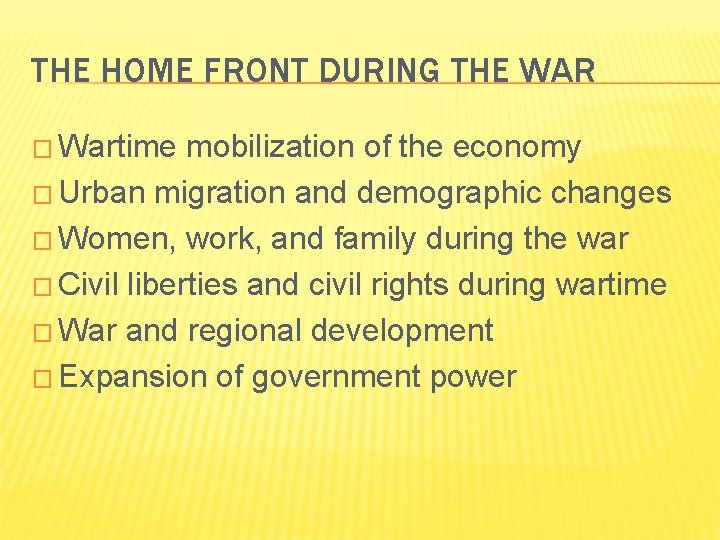 THE HOME FRONT DURING THE WAR

□ Wartime mobilization of the economy
□ Urban migration and demographic changes
□ Women, work, and family during the war
□ Civil liberties and civil rights during wartime
□ War and regional development
□ Expansion of government power